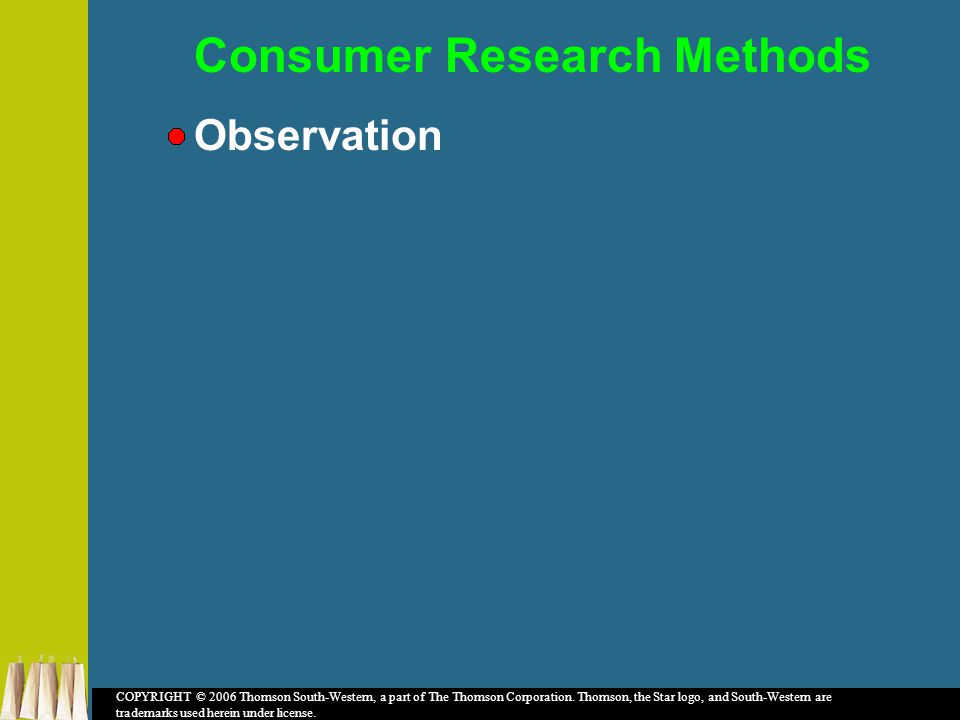 Consumer Research Methods

Observation

COPYRIGHT © 2006 Thomson South-Western, a part of The Thomson Corporation. Thomson, the Star logo, and South-Western are trademarks used herein under license.